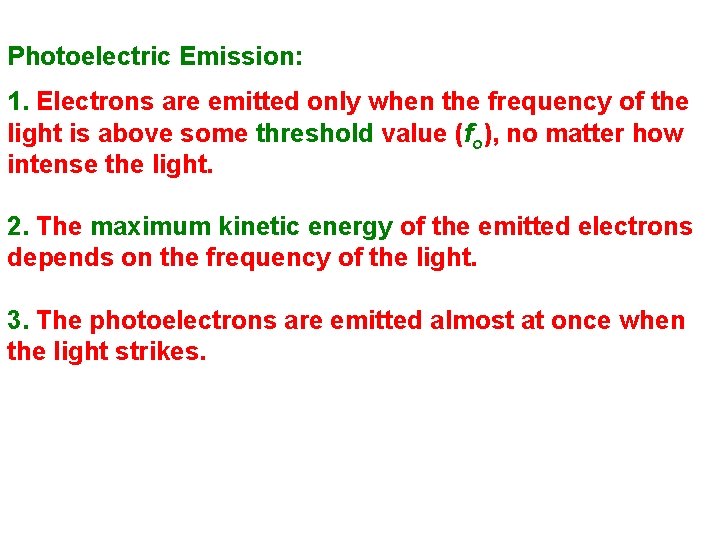 Photoelectric Emission:

1. Electrons are emitted only when the frequency of the light is above some threshold value ($f_o$), no matter how intense the light.

2. The maximum kinetic energy of the emitted electrons depends on the frequency of the light.

3. The photoelectrons are emitted almost at once when the light strikes.